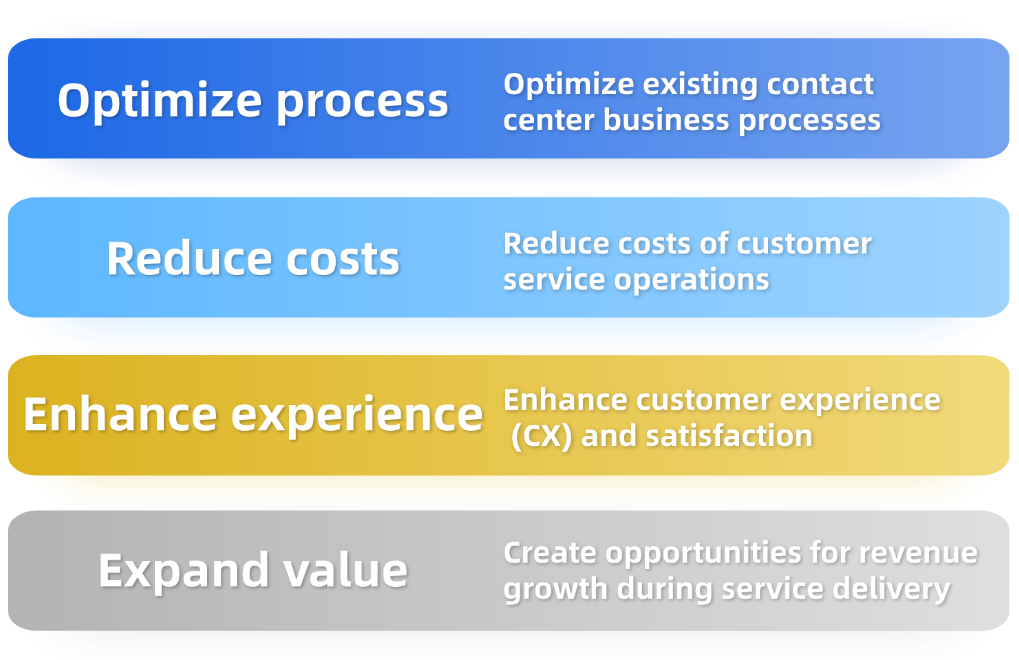 Optimize process

Optimize existing contact center business processes

Reduce costs

Reduce costs of customer service operations

Enhance experience

Enhance customer experience (CX) and satisfaction

Expand value

Create opportunities for revenue growth during service delivery